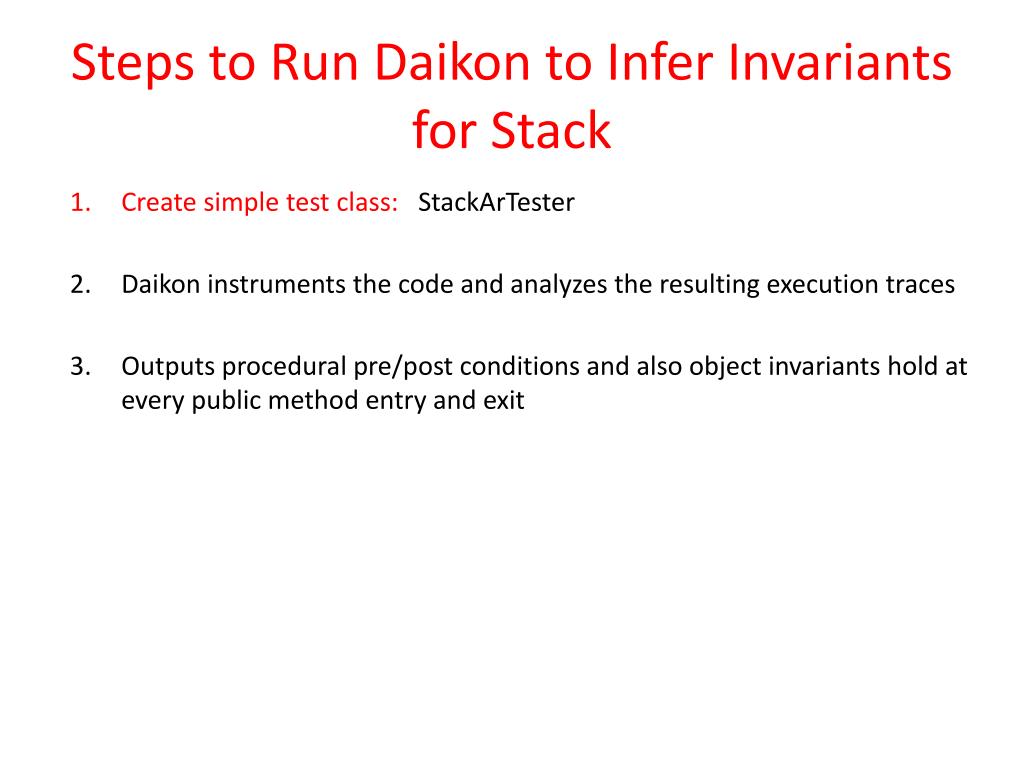 Steps to Run Daikon to Infer Invariants for Stack

1. Create simple test class: StackArTester

2. Daikon instruments the code and analyzes the resulting execution traces

3. Outputs procedural pre/post conditions and also object invariants hold at every public method entry and exit